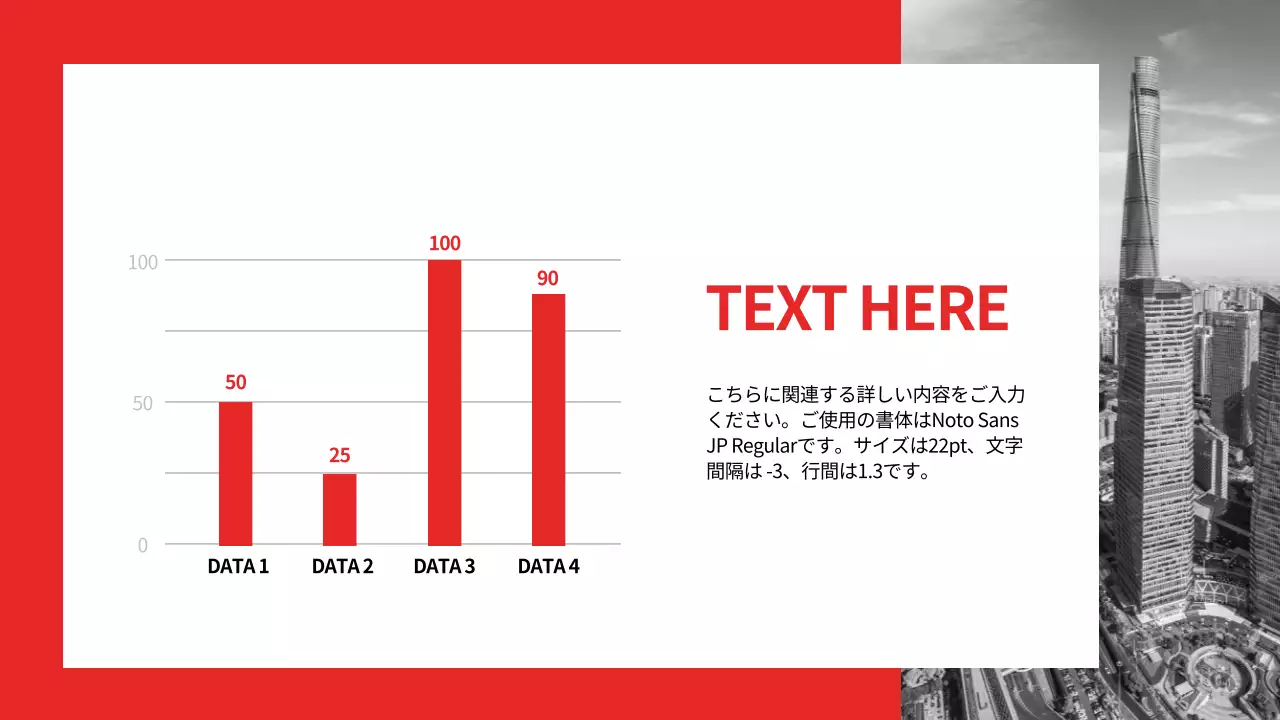 100
50
0
50
25
100
90
DATA 1
DATA 2
DATA 3
DATA 4

TEXT HERE

こちらに関連する詳しい内容をご入力ください。ご使用の書体はNoto Sans JP Regularです。サイズは22pt、文字間隔は -3、行間は1.3です。